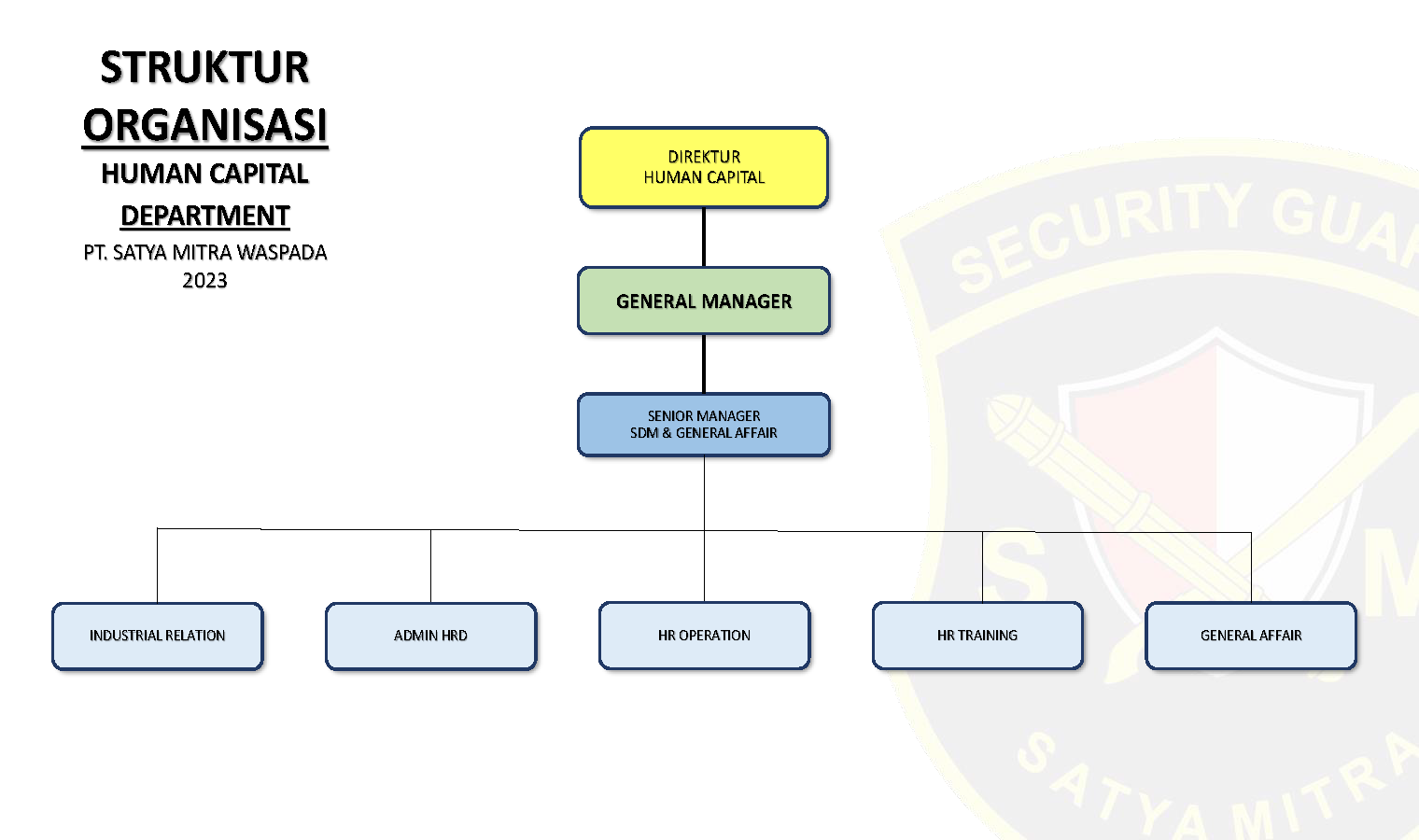 STRUKTUR
ORGANISASI
HUMAN CAPITAL
DEPARTMENT
PT. SATYA MITRA WASPADA
2023

DIREKTUR
HUMAN CAPITAL

GENERAL MANAGER

SENIOR MANAGER
SDM & GENERAL AFFAIR

INDUSTRIAL RELATION

ADMIN HRD

HR OPERATION

HR TRAINING

GENERAL AFFAIR

SECURITY GUA

S M

SATYA MITRA